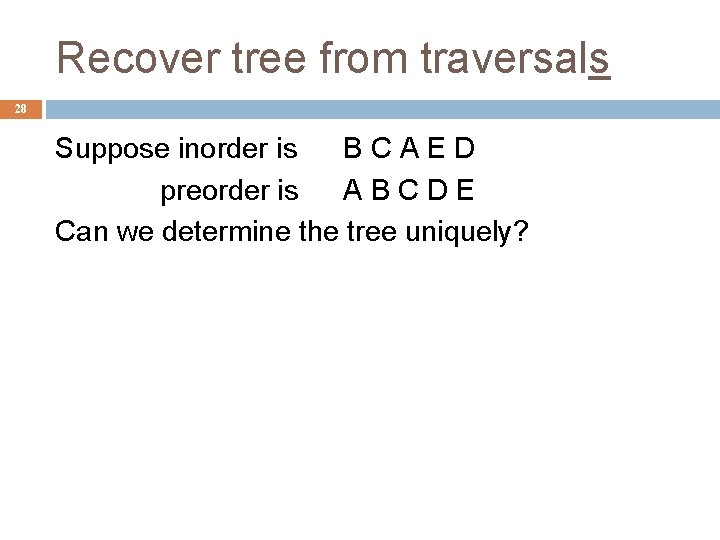 Recover tree from traversals

28

Suppose inorder is B C A E D
preorder is A B C D E
Can we determine the tree uniquely?